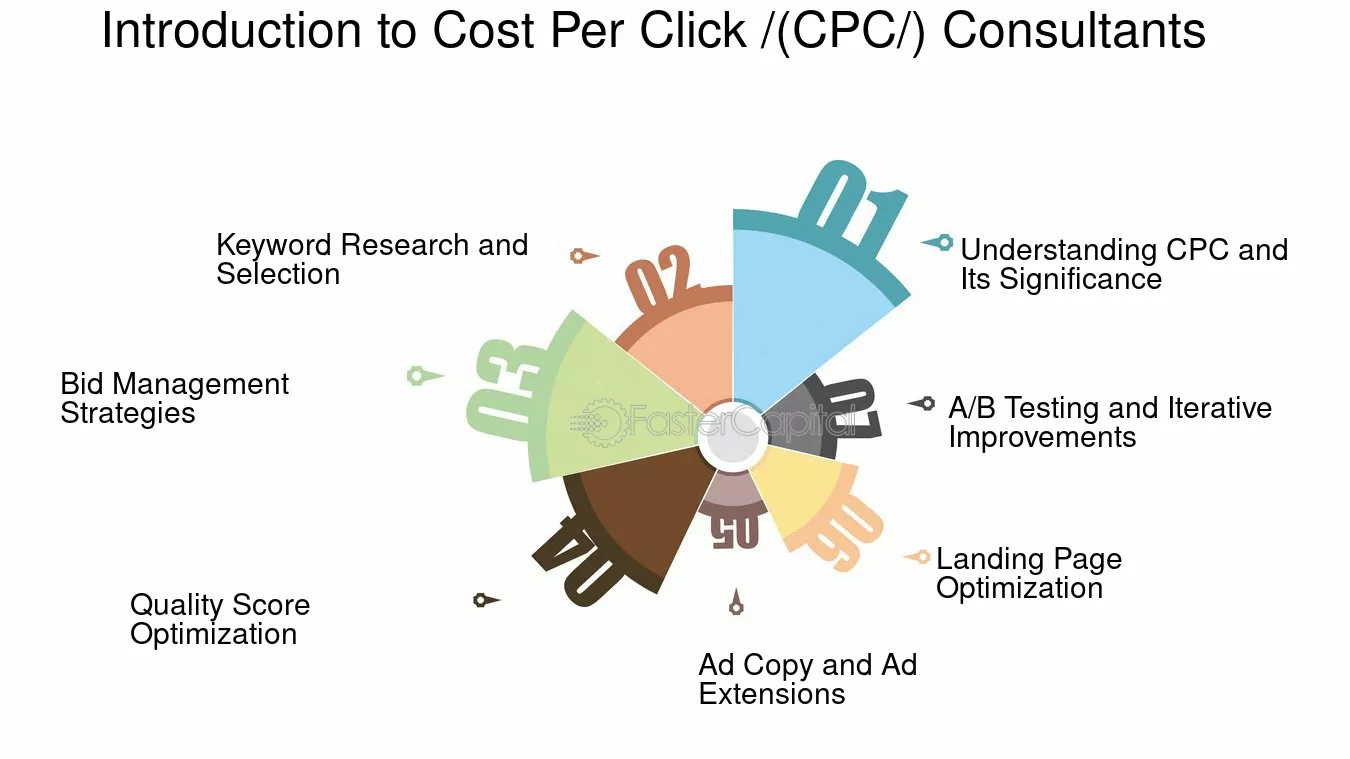 Introduction to Cost Per Click /(CPC/) Consultants

01
Understanding CPC and Its Significance

02
Keyword Research and Selection

03
Bid Management Strategies

04
Quality Score Optimization

05
Ad Copy and Ad Extensions

06
Landing Page Optimization

07
A/B Testing and Iterative Improvements

FasterCapital